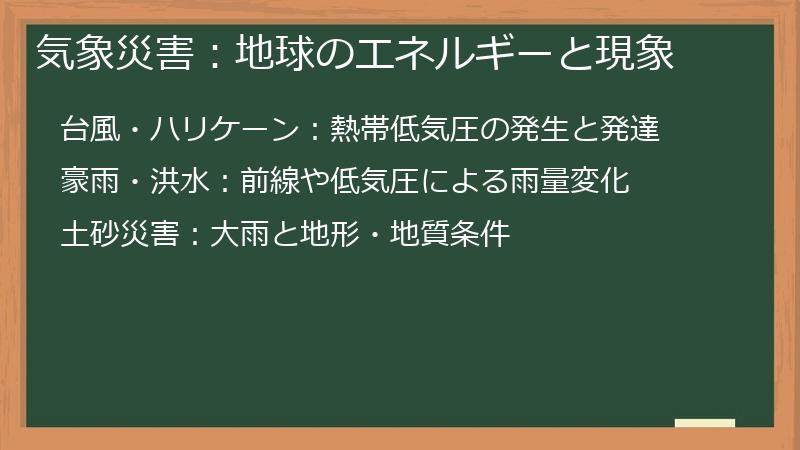 気象災害：地球のエネルギーと現象

台風・ハリケーン：熱帯低気圧の発生と発達

豪雨・洪水：前線や低気圧による雨量変化

土砂災害：大雨と地形・地質条件